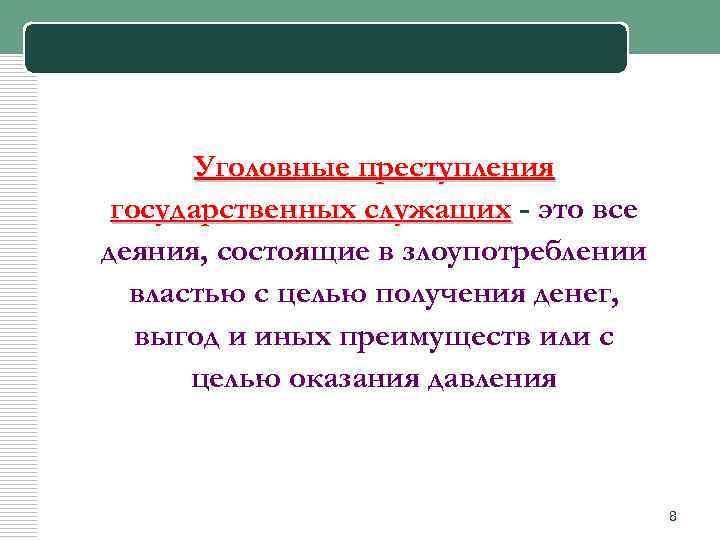 Уголовные преступления государственных служащих - это все деяния, состоящие в злоупотреблении властью с целью получения денег, выгод и иных преимуществ или с целью оказания давления

8